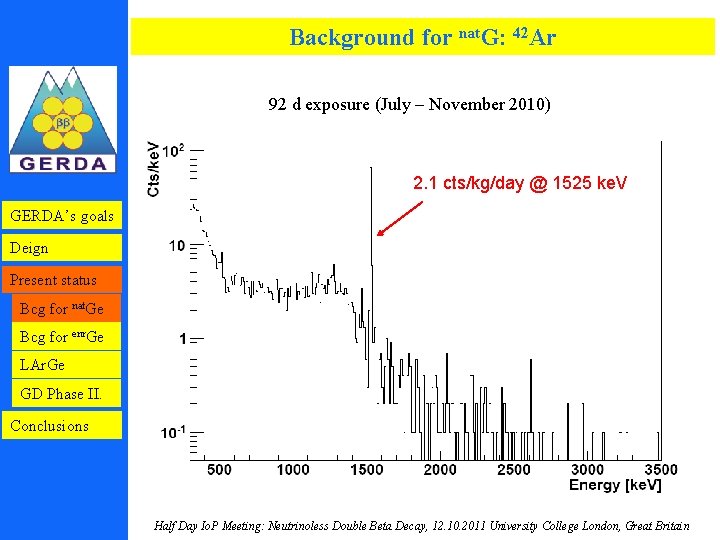 Background for $^{nat}$G: $^{42}$Ar

ββ
GERDA

GERDA's goals
Deign
Present status
Bcg for $^{nat}$Ge
Bcg for $^{enr}$Ge
LArGe
GD Phase II.
Conclusions

92 d exposure (July – November 2010)

Cts/keV
$10^2$
10
1
$10^{-1}$

2.1 cts/kg/day @ 1525 keV

500 1000 1500 2000 2500 3000 3500
Energy [keV]

Half Day IoP Meeting: Neutrinoless Double Beta Decay, 12.10.2011 University College London, Great Britain